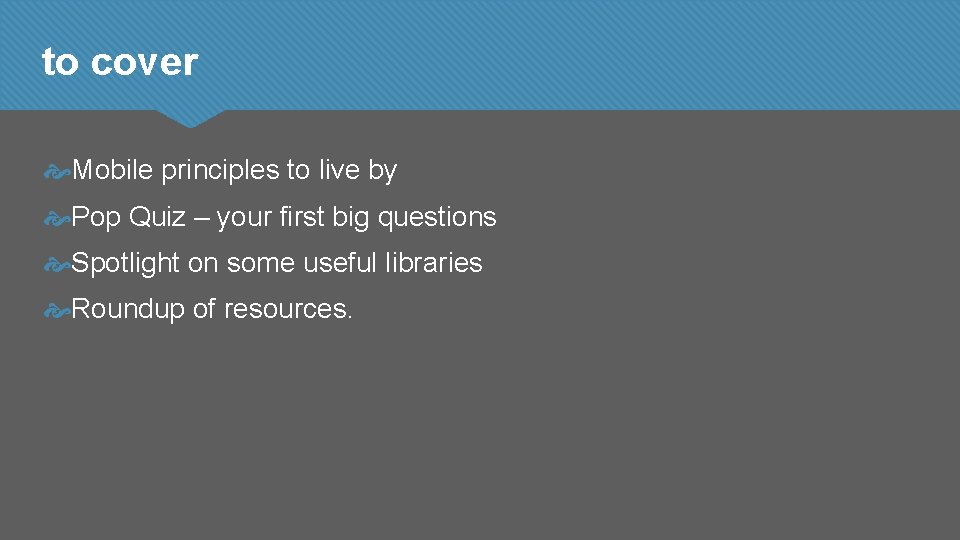 to cover

Mobile principles to live by

Pop Quiz – your first big questions

Spotlight on some useful libraries

Roundup of resources.